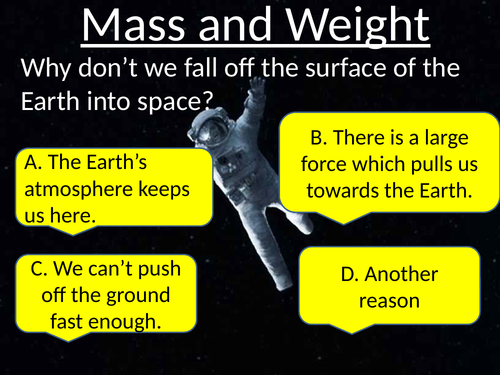 Mass and Weight

Why don’t we fall off the surface of the Earth into space?

A. The Earth’s atmosphere keeps us here.

B. There is a large force which pulls us towards the Earth.

C. We can’t push off the ground fast enough.

D. Another reason